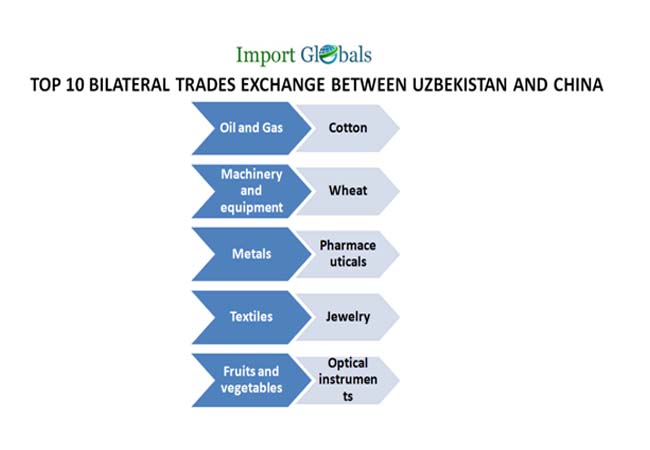 Import Globals

TOP 10 BILATERAL TRADES EXCHANGE BETWEEN UZBEKISTAN AND CHINA

Oil and Gas

Cotton

Machinery and equipment

Wheat

Metals

Pharmaceuticals

Textiles

Jewelry

Fruits and vegetables

Optical instruments